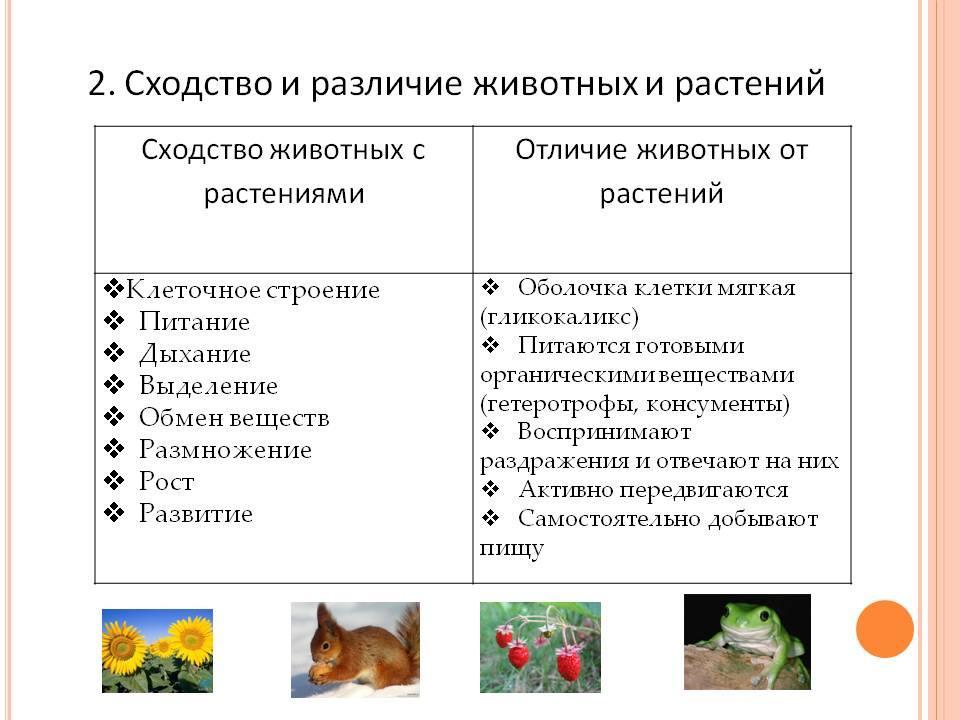 2. Сходство и различие животных и растений

| Сходство животных с растениями | Отличие животных от растений |
|---|---|
| ❖Клеточное строение<br>❖ Питание<br>❖ Дыхание<br>❖ Выделение<br>❖ Обмен веществ<br>❖ Размножение<br>❖ Рост<br>❖ Развитие | ❖ Оболочка клетки мягкая (гликокаликс)<br>❖ Питаются готовыми органическими веществами (гетеротрофы, консументы)<br>❖ Воспринимают раздражения и отвечают на них<br>❖ Активно передвигаются<br>❖ Самостоятельно добывают пищу |